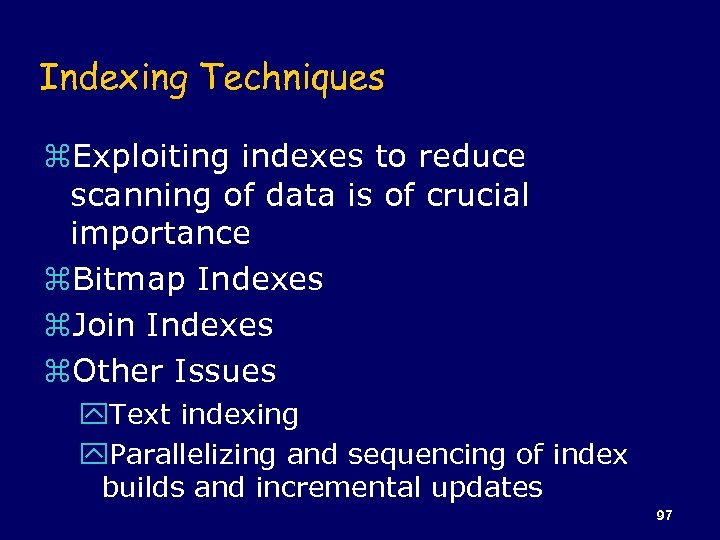 Indexing Techniques

⌘Exploiting indexes to reduce scanning of data is of crucial importance

⌘Bitmap Indexes

⌘Join Indexes

⌘Other Issues

Text indexing

Parallelizing and sequencing of index builds and incremental updates

97